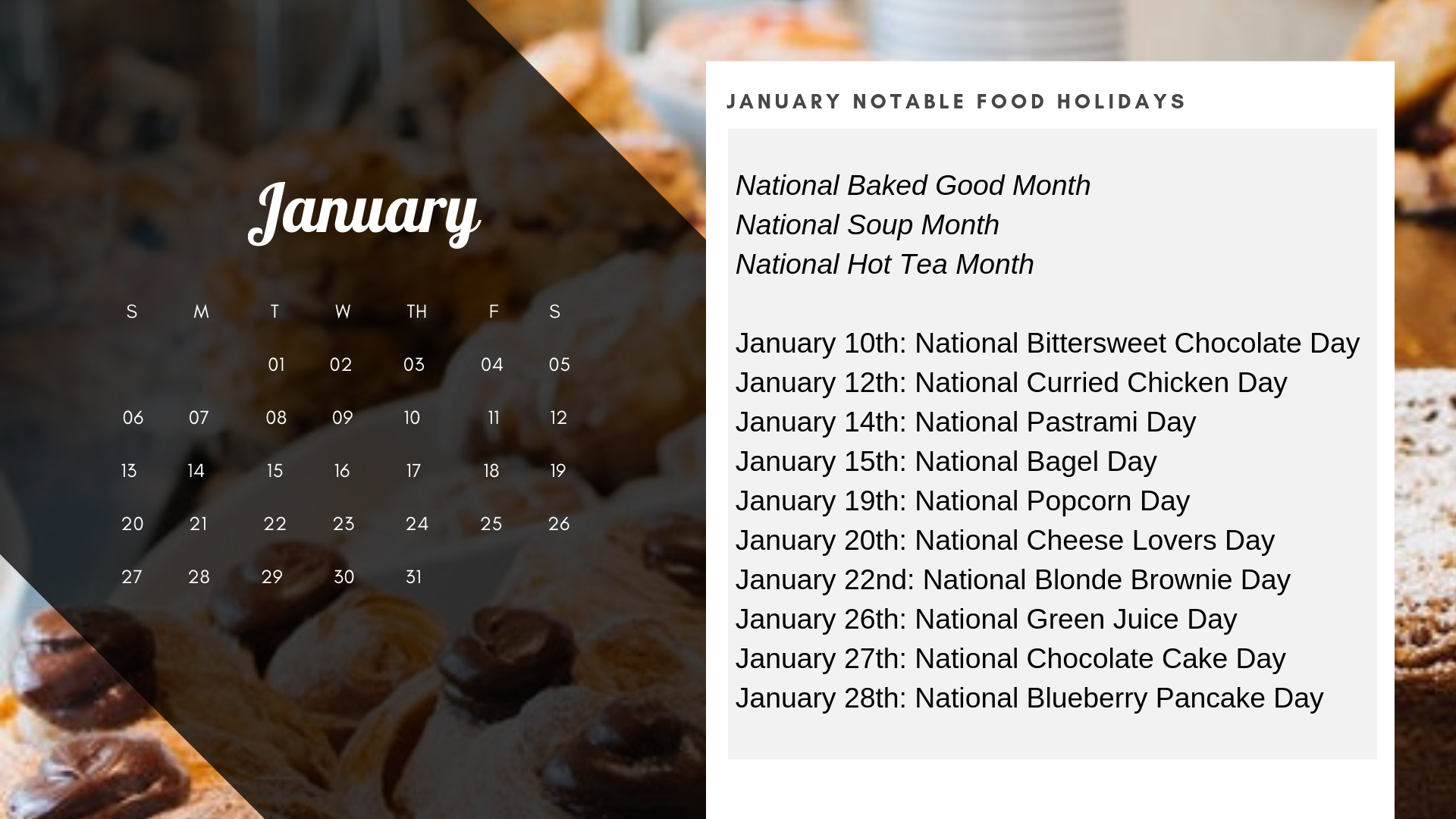 January

| S | M | T | W | TH | F | S |
|---|---|---|---|---|---|---|
| | | 01 | 02 | 03 | 04 | 05 |
| 06 | 07 | 08 | 09 | 10 | 11 | 12 |
| 13 | 14 | 15 | 16 | 17 | 18 | 19 |
| 20 | 21 | 22 | 23 | 24 | 25 | 26 |
| 27 | 28 | 29 | 30 | 31 | | |

JANUARY NOTABLE FOOD HOLIDAYS

National Baked Good Month
National Soup Month
National Hot Tea Month

January 10th: National Bittersweet Chocolate Day
January 12th: National Curried Chicken Day
January 14th: National Pastrami Day
January 15th: National Bagel Day
January 19th: National Popcorn Day
January 20th: National Cheese Lovers Day
January 22nd: National Blonde Brownie Day
January 26th: National Green Juice Day
January 27th: National Chocolate Cake Day
January 28th: National Blueberry Pancake Day